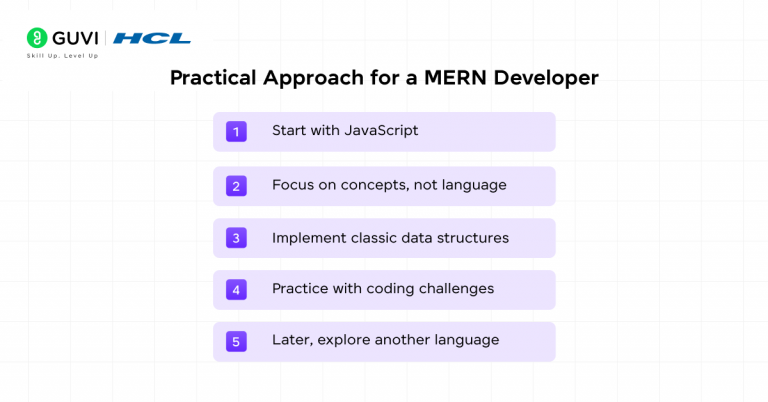 GUVI | HCL
Skill Up. Level Up

Practical Approach for a MERN Developer

1 Start with JavaScript

2 Focus on concepts, not language

3 Implement classic data structures

4 Practice with coding challenges

5 Later, explore another language